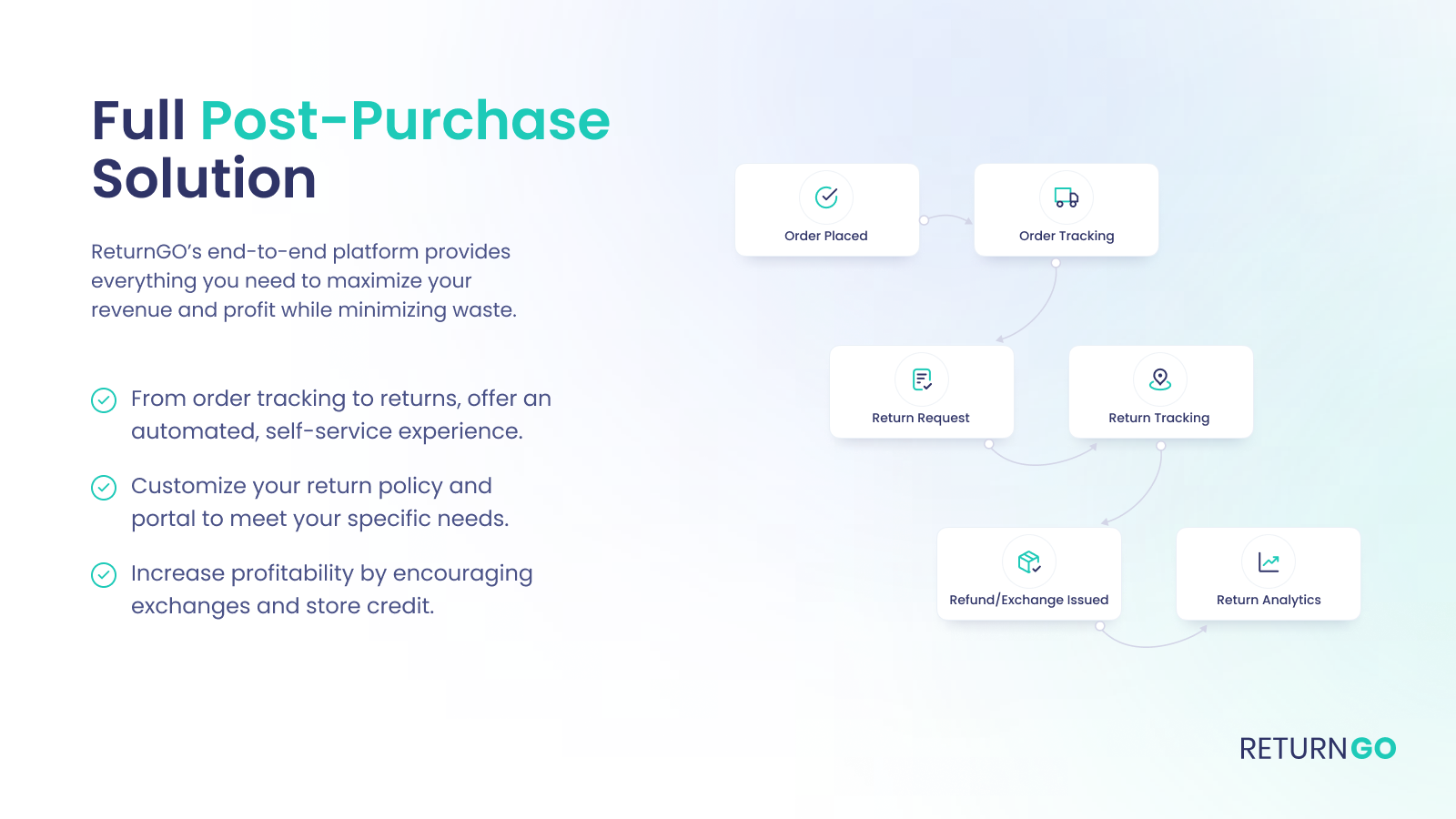 Full Post-Purchase Solution

ReturnGO's end-to-end platform provides everything you need to maximize your revenue and profit while minimizing waste.

From order tracking to returns, offer an automated, self-service experience.

Customize your return policy and portal to meet your specific needs.

Increase profitability by encouraging exchanges and store credit.

Order Placed

Order Tracking

Return Request

Return Tracking

Refund/Exchange Issued

Return Analytics

RETURNGO